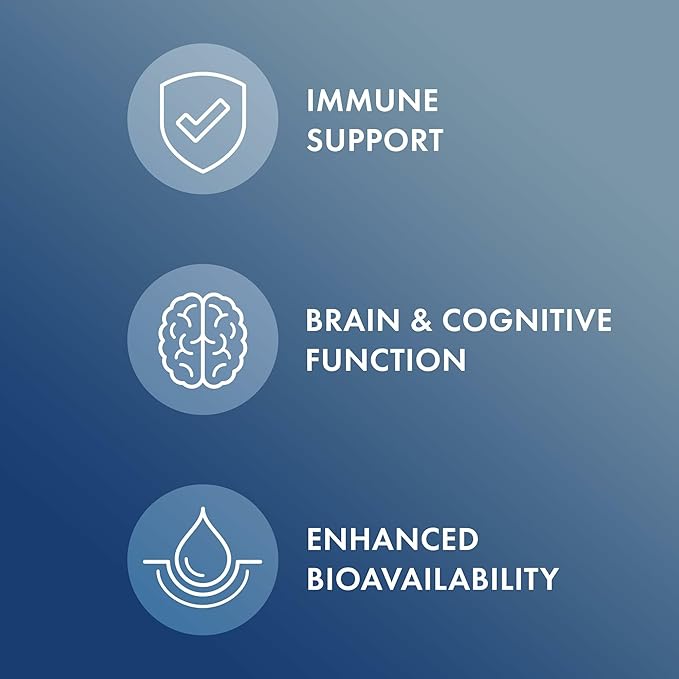 IMMUNE SUPPORT

BRAIN & COGNITIVE FUNCTION

ENHANCED BIOAVAILABILITY